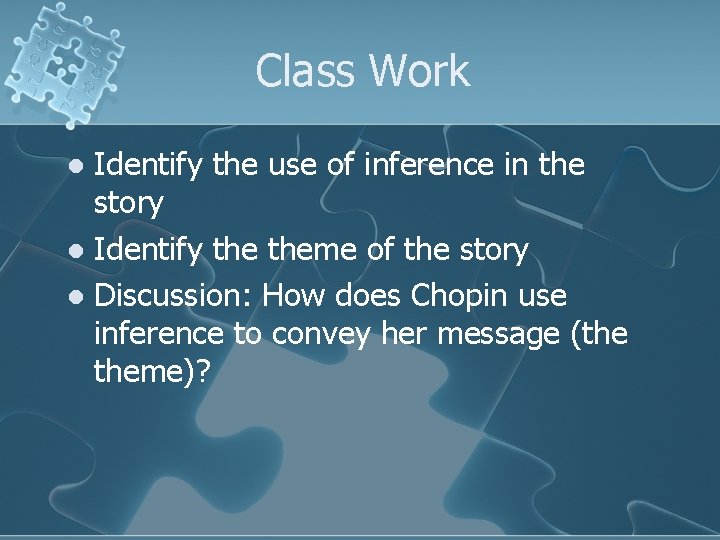 Class Work

- Identify the use of inference in the story
- Identify the theme of the story
- Discussion: How does Chopin use inference to convey her message (the theme)?